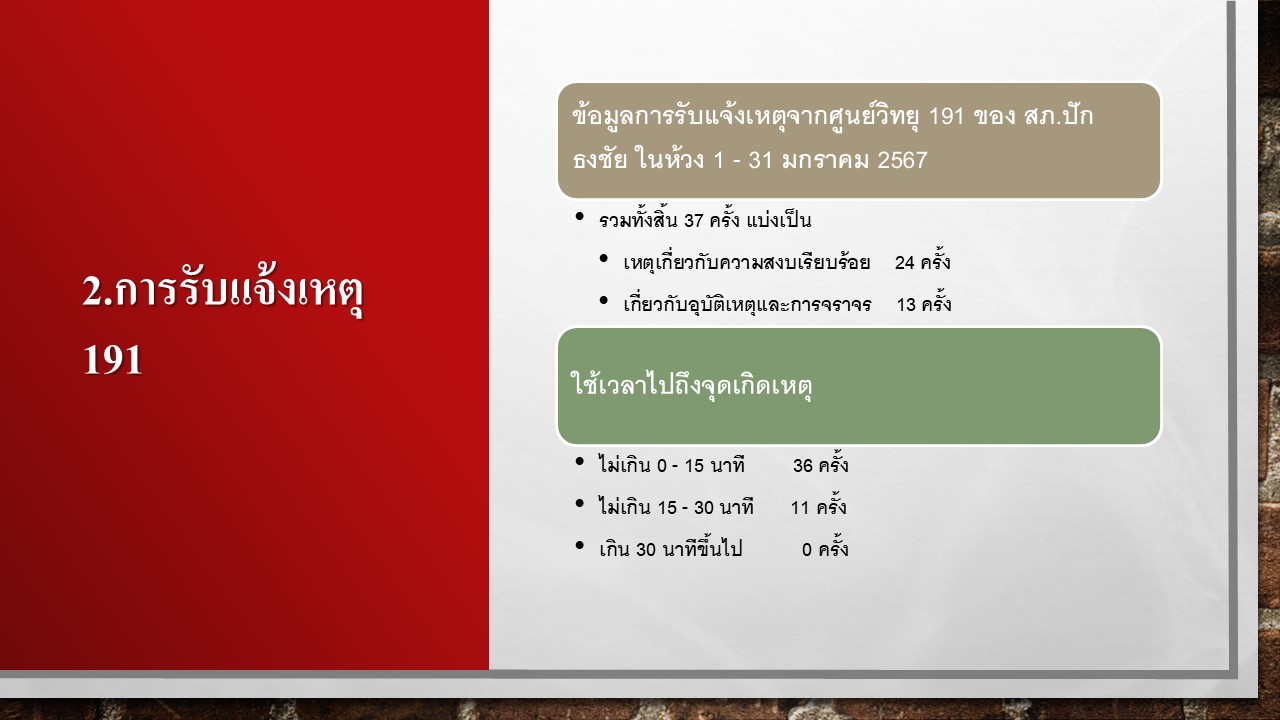 2.การรับแจ้งเหตุ 191

ข้อมูลการรับแจ้งเหตุจากศูนย์วิทยุ 191 ของ สภ.ปักธงชัย ในห้วง 1 - 31 มกราคม 2567

• รวมทั้งสิ้น 37 ครั้ง แบ่งเป็น
• เหตุเกี่ยวกับความสงบเรียบร้อย 24 ครั้ง
• เกี่ยวกับอุบัติเหตุและการจราจร 13 ครั้ง

ใช้เวลาไปถึงจุดเกิดเหตุ

• ไม่เกิน 0 - 15 นาที 36 ครั้ง
• ไม่เกิน 15 - 30 นาที 11 ครั้ง
• เกิน 30 นาทีขึ้นไป 0 ครั้ง